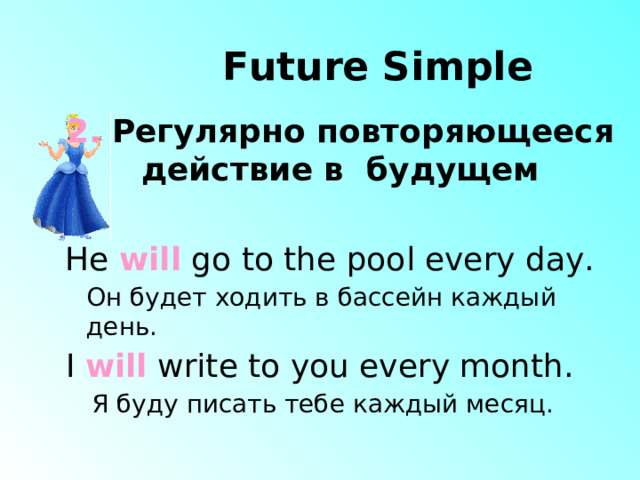 Future Simple

2. Регулярно повторяющееся действие в будущем

He will go to the pool every day.

Он будет ходить в бассейн каждый день.

I will write to you every month.

Я буду писать тебе каждый месяц.